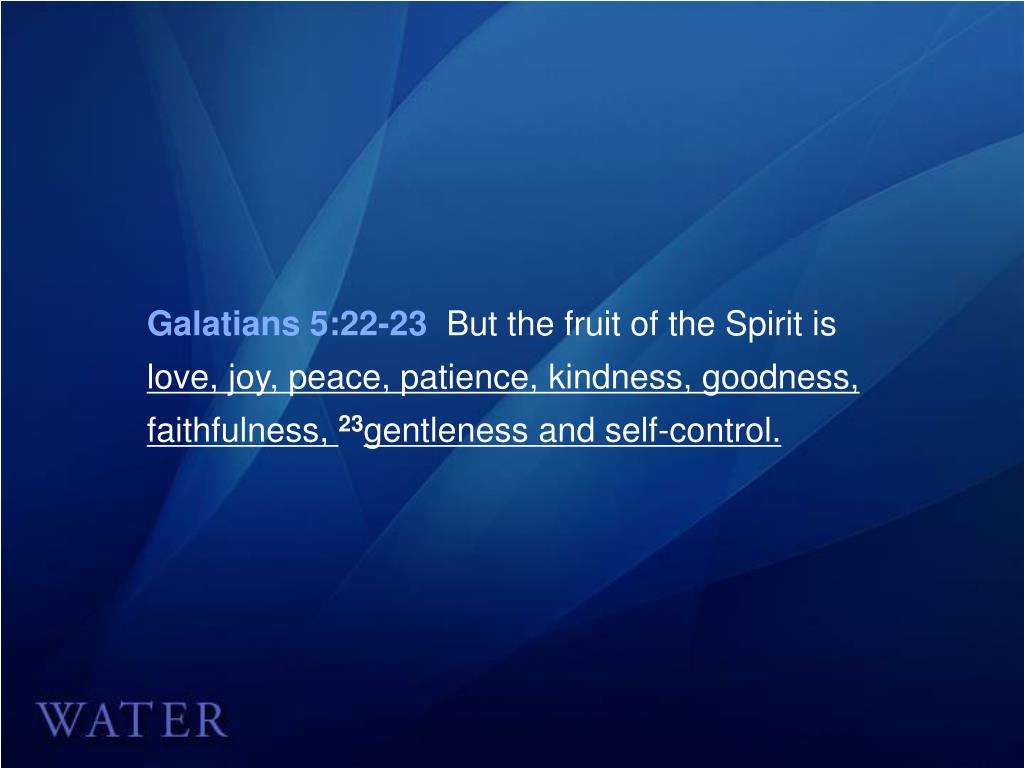 Galatians 5:22-23 But the fruit of the Spirit is love, joy, peace, patience, kindness, goodness, faithfulness, $^{23}$gentleness and self-control.

WATER